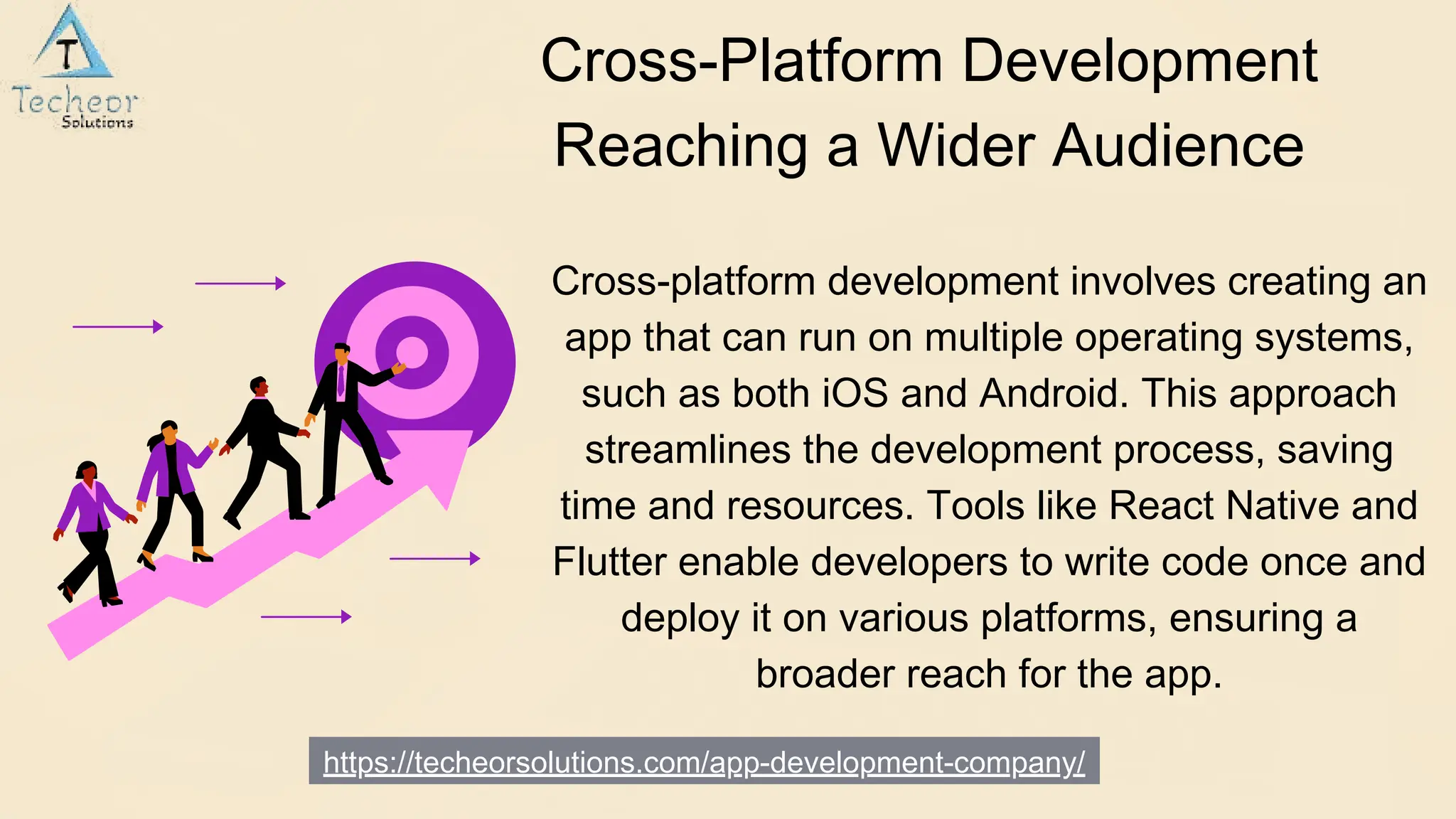 T
Techeor
Solutions

Cross-Platform Development Reaching a Wider Audience

Cross-platform development involves creating an app that can run on multiple operating systems, such as both iOS and Android. This approach streamlines the development process, saving time and resources. Tools like React Native and Flutter enable developers to write code once and deploy it on various platforms, ensuring a broader reach for the app.

https://techeorsolutions.com/app-development-company/